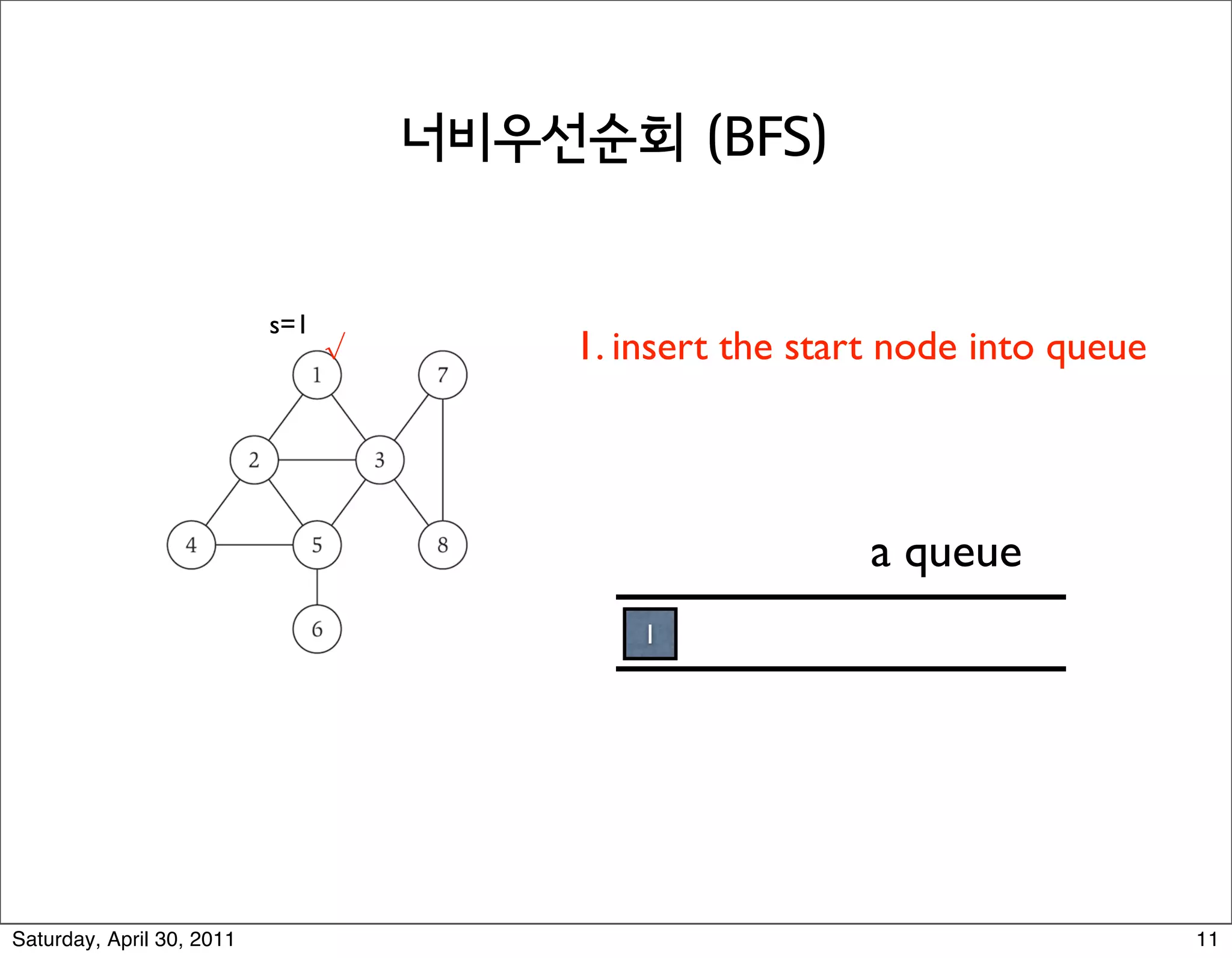 너비우선순회 (BFS)

s=1
√

1
7
2
3
4
5
8
6

1. insert the start node into queue

a queue

1

Saturday, April 30, 2011

11